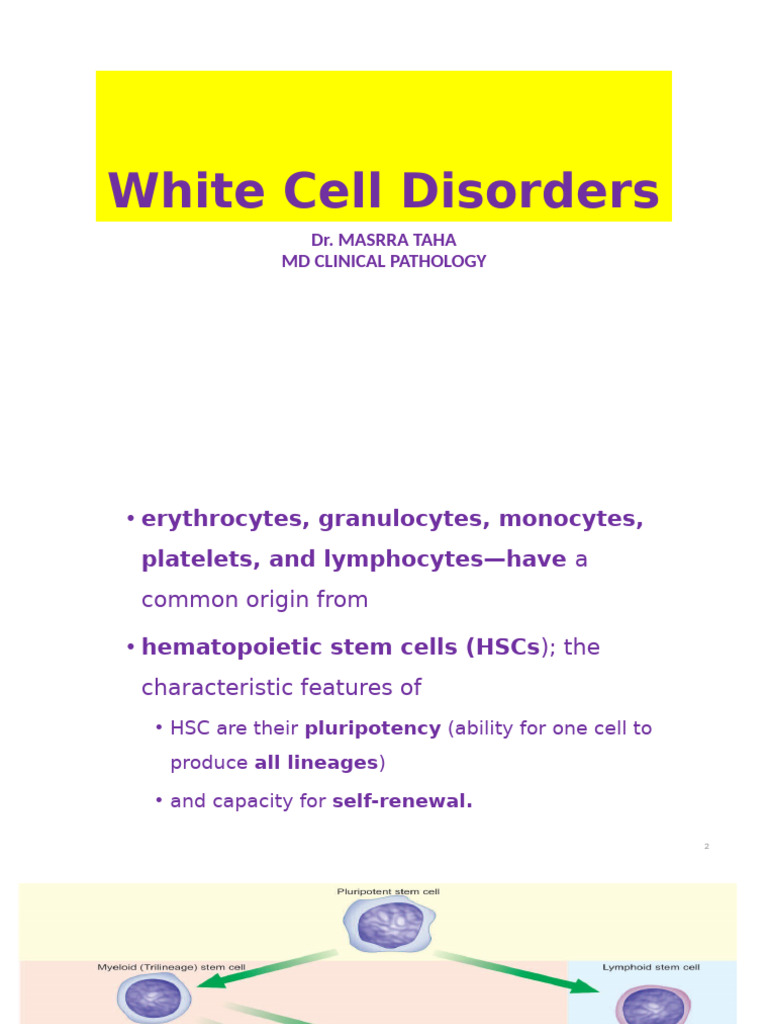 White Cell Disorders

Dr. MASRRA TAHA
MD CLINICAL PATHOLOGY

• erythrocytes, granulocytes, monocytes, platelets, and lymphocytes—have a common origin from

• hematopoietic stem cells (HSCs); the characteristic features of

• HSC are their pluripotency (ability for one cell to produce all lineages)

• and capacity for self-renewal.

2

Pluripotent stem cell

Myeloid (Trilineage) stem cell

Lymphoid stem cell